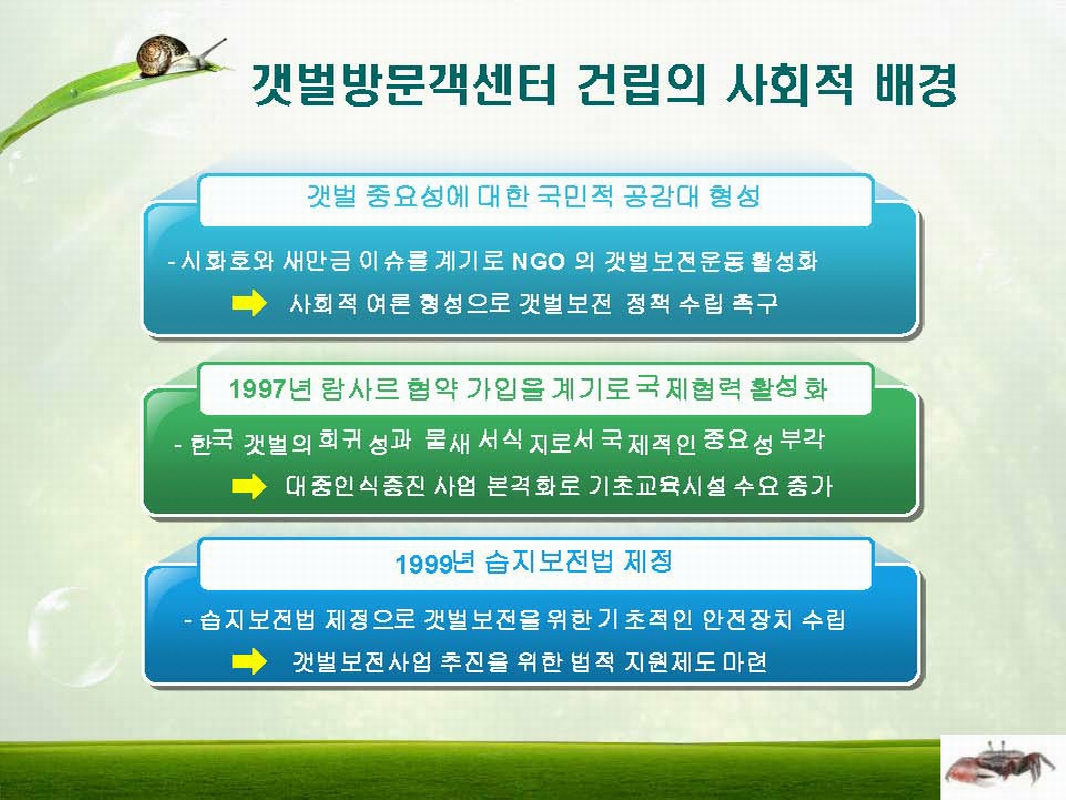 갯벌방문객센터 건립의 사회적 배경

갯벌 중요성에 대한 국민적 공감대 형성

- 시화호와 새만금 이슈를 계기로 NGO 의 갯벌보전운동 활성화

사회적 여론 형성으로 갯벌보전 정책 수립 촉구

1997년 람사르 협약 가입을 계기로 국제협력 활성화

- 한국 갯벌의 희귀성과 물새 서식지로서 국제적인 중요성 부각

대중인식증진 사업 본격화로 기초교육시설 수요 증가

1999년 습지보전법 제정

- 습지보전법 제정으로 갯벌보전을 위한 기초적인 안전장치 수립

갯벌보전사업 추진을 위한 법적 지원제도 마련